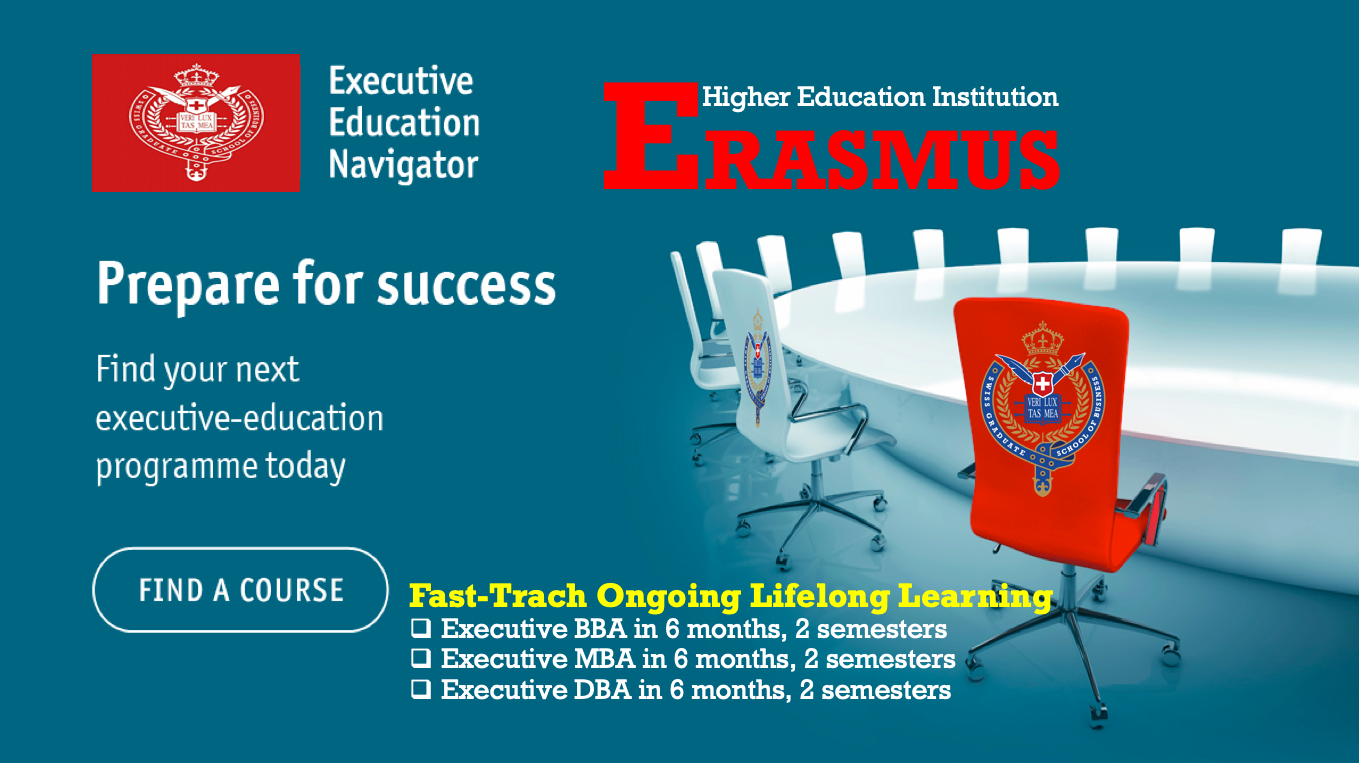 VERI LUX TAS MEA
SWISS GRADUATE SCHOOL OF BUSINESS

Executive Education Navigator

Higher Education Institution
ERASMUS

Prepare for success

Find your next executive-education programme today

FIND A COURSE

VERI LUX TAS MEA
SWISS GRADUATE SCHOOL OF BUSINESS

Fast-Trach Ongoing Lifelong Learning
❑ Executive BBA in 6 months, 2 semesters
❑ Executive MBA in 6 months, 2 semesters
❑ Executive DBA in 6 months, 2 semesters